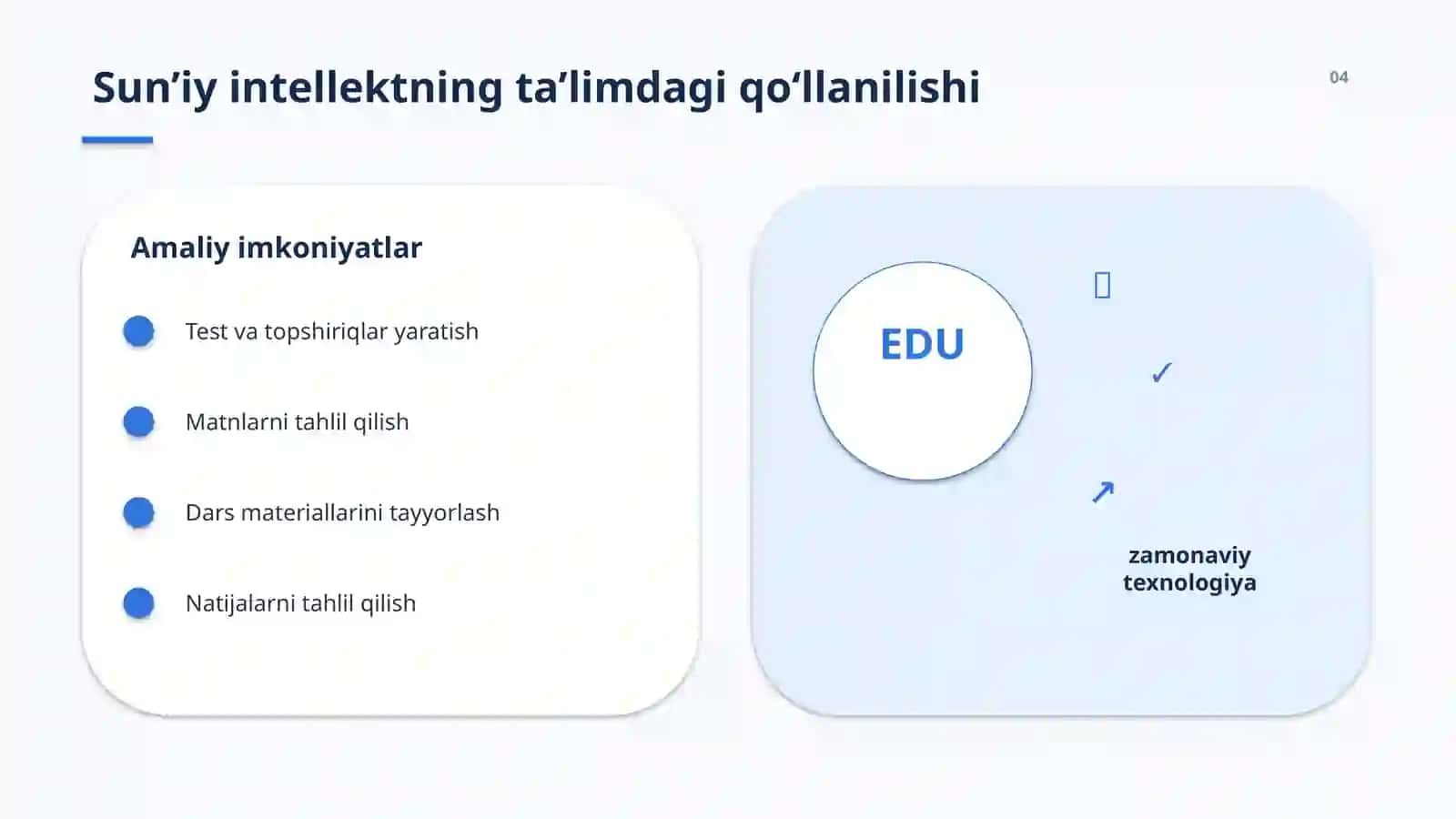 Sun’iy intellektning ta’limdagi qo‘llanilishi

04

Amaliy imkoniyatlar

Test va topshiriqlar yaratish

Matnlarni tahlil qilish

Dars materiallarini tayyorlash

Natijalarni tahlil qilish

EDU

✓

↗

zamonaviy texnologiya